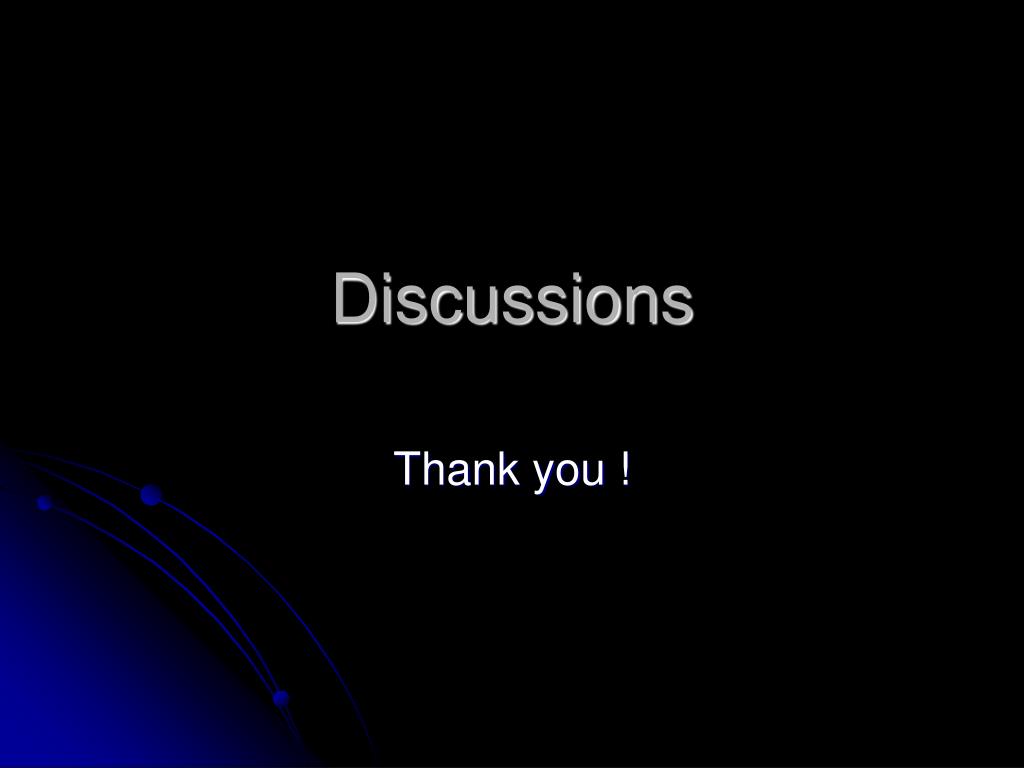 Discussions

Thank you !